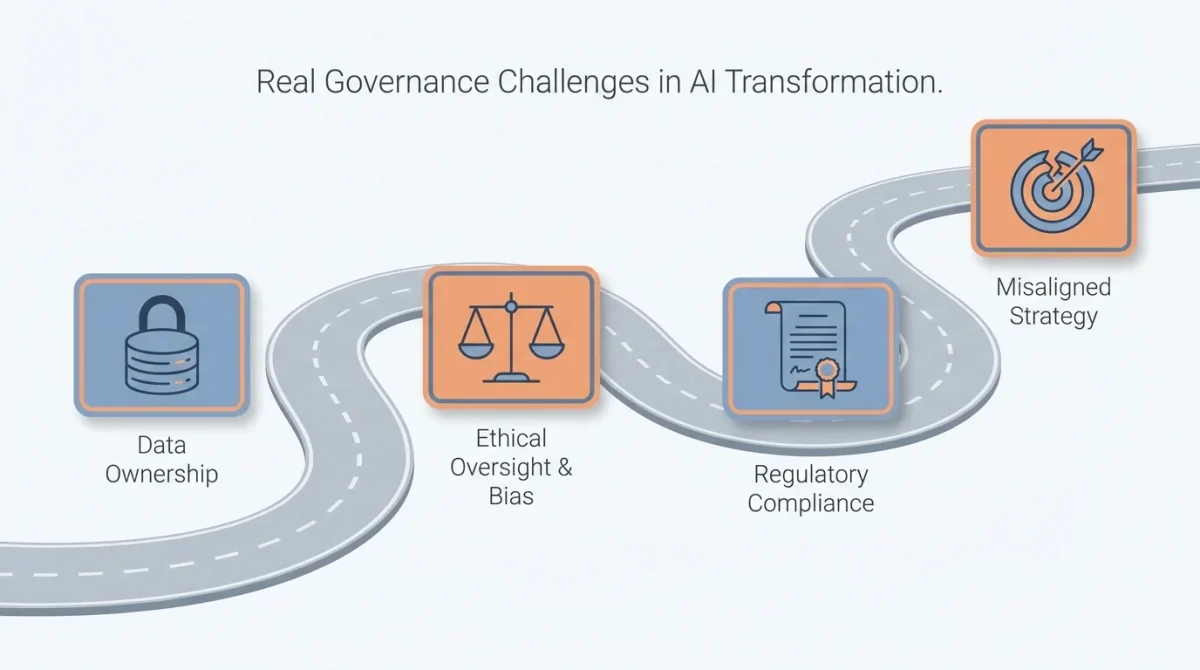 Real Governance Challenges in AI Transformation.

Data Ownership

Ethical Oversight & Bias

Regulatory Compliance

Misaligned Strategy